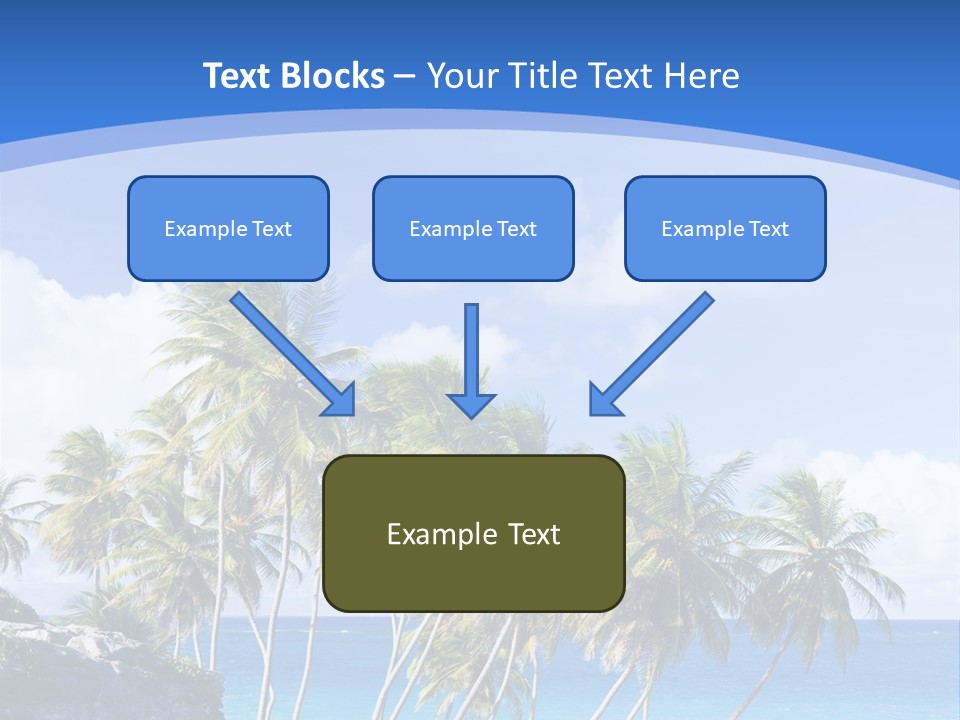 Text Blocks – Your Title Text Here

Example Text

Example Text

Example Text

Example Text